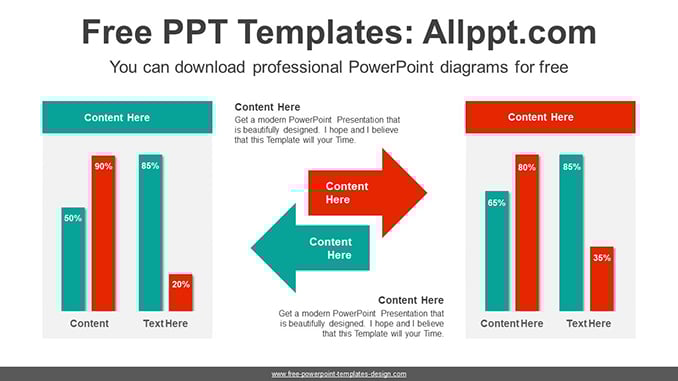 Free PPT Templates: Allppt.com

You can download professional PowerPoint diagrams for free

Content Here

50%

90%

85%

20%

Content

Text Here

Content Here

Get a modern PowerPoint Presentation that is beautifully designed. I hope and I believe that this Template will your Time.

Content Here

Content Here

Content Here

Get a modern PowerPoint Presentation that is beautifully designed. I hope and I believe that this Template will your Time.

Content Here

65%

80%

85%

35%

Content Here

Text Here

www.free-powerpoint-templates-design.com